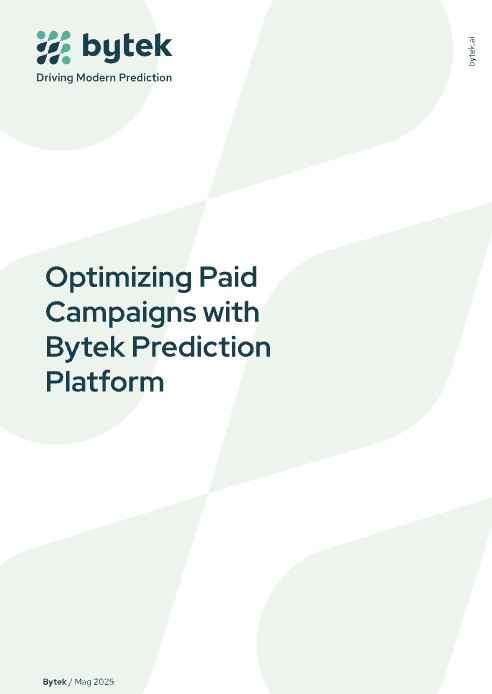 bytek
Driving Modern Prediction

bytek.ai

Optimizing Paid Campaigns with Bytek Prediction Platform

Bytek / Mag 2025